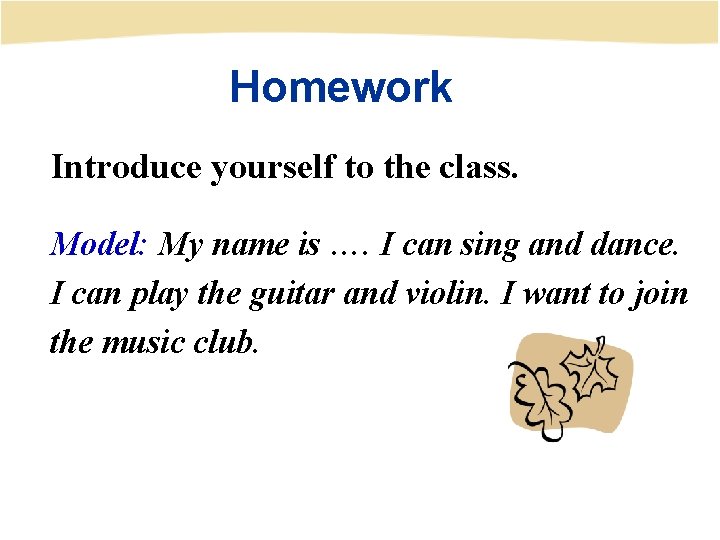 Homework

Introduce yourself to the class.

Model: My name is …. I can sing and dance. I can play the guitar and violin. I want to join the music club.